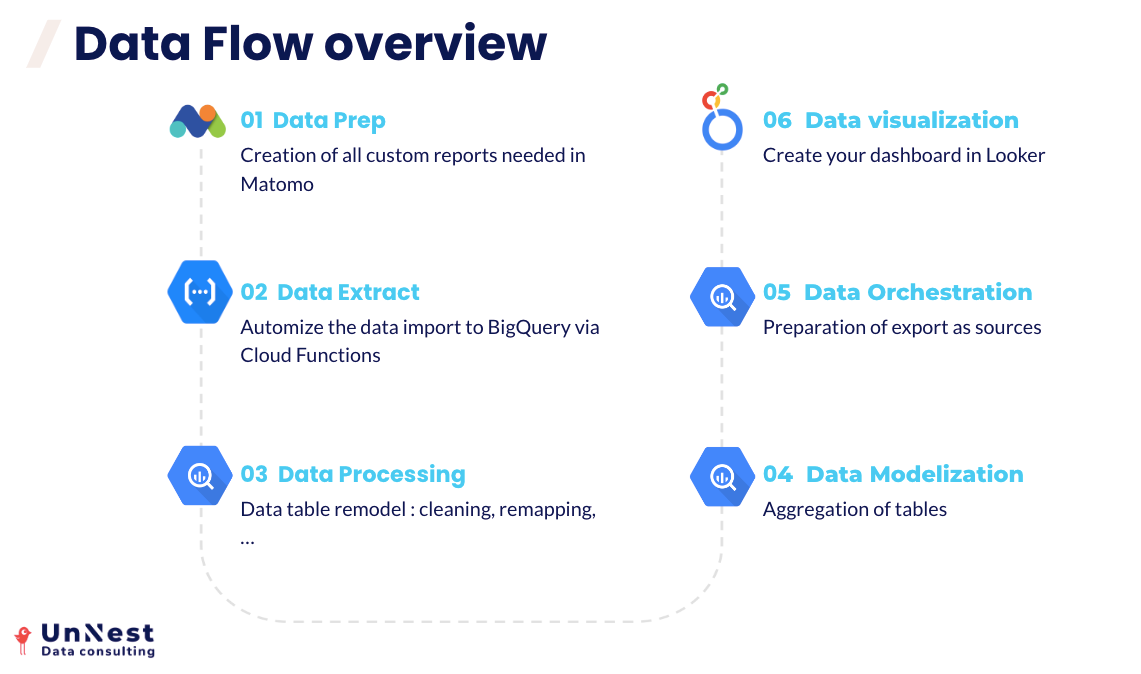 Data Flow overview

01 Data Prep
Creation of all custom reports needed in Matomo

02 Data Extract
Automize the data import to BigQuery via Cloud Functions

03 Data Processing
Data table remodel : cleaning, remapping, …

06 Data visualization
Create your dashboard in Looker

05 Data Orchestration
Preparation of export as sources

04 Data Modelization
Aggregation of tables

UnNest
Data consulting